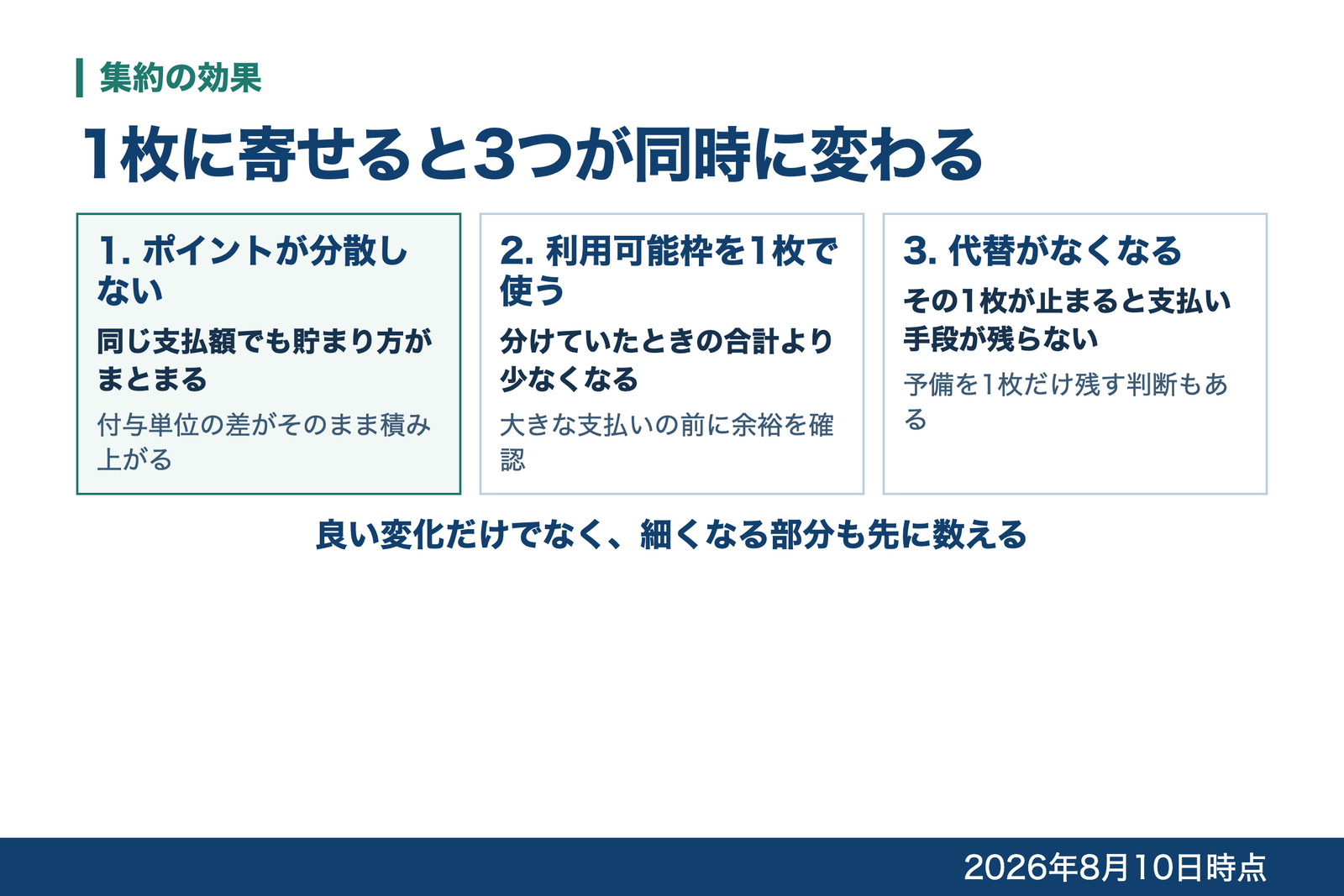 集約の効果

1枚に寄せると3つが同時に変わる

1. ポイントが分散しない

同じ支払額でも貯まり方がまとまる

付与単位の差がそのまま積み上がる

2. 利用可能枠を1枚で使う

分けていたときの合計より少なくなる

大きな支払いの前に余裕を確認

3. 代替がなくなる

その1枚が止まると支払い手段が残らない

予備を1枚だけ残す判断もある

良い変化だけでなく、細くなる部分も先に数える

2026年8月10日時点